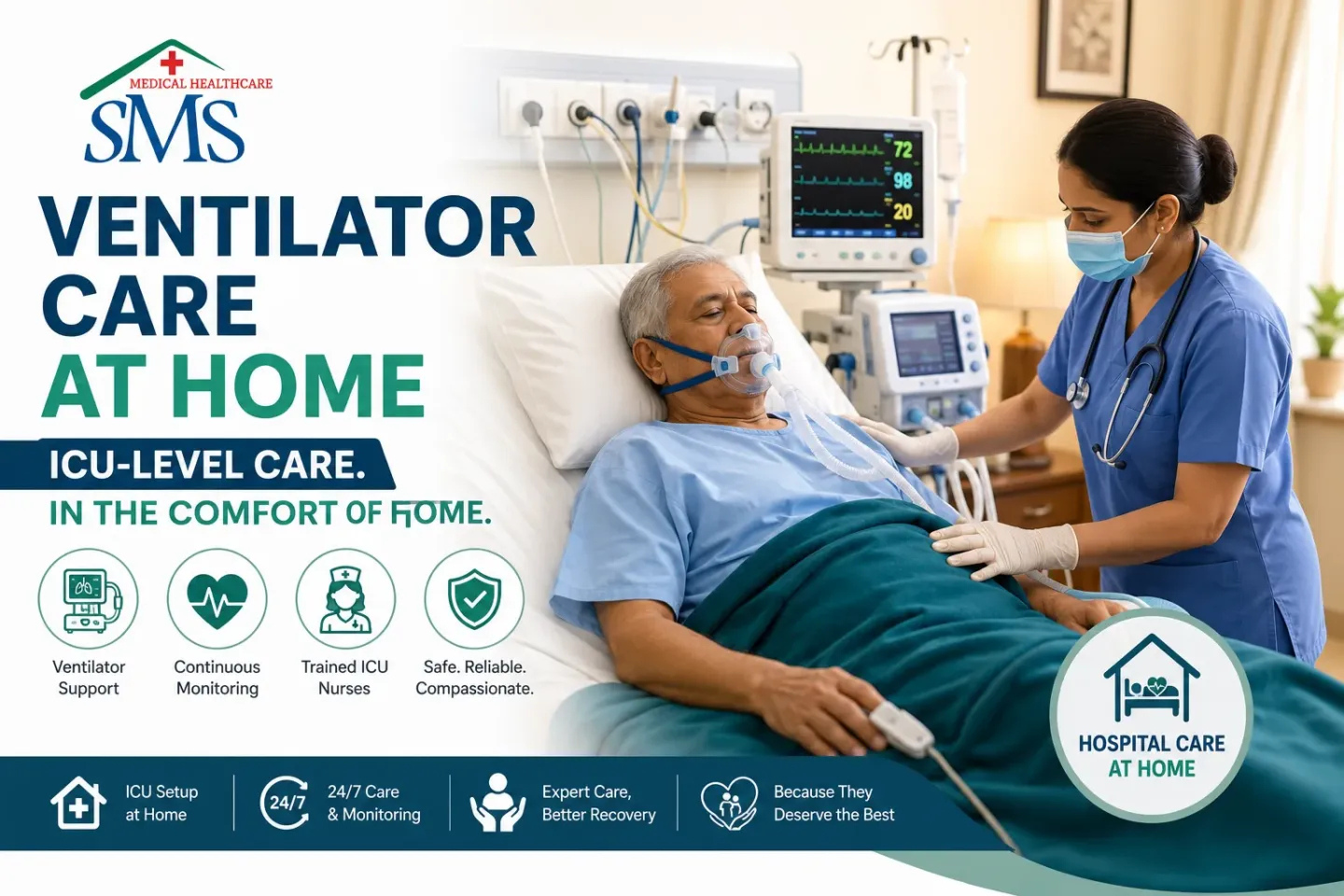 MEDICAL HEALTHCARE
SMS

VENTILATOR CARE AT HOME

ICU-LEVEL CARE.
IN THE COMFORT OF HOME.

72
98
20

Ventilator Support
Continuous Monitoring
Trained ICU Nurses
Safe. Reliable. Compassionate.

HOSPITAL CARE AT HOME

ICU Setup at Home
24/7
24/7 Care & Monitoring
Expert Care, Better Recovery
Because They Deserve the Best